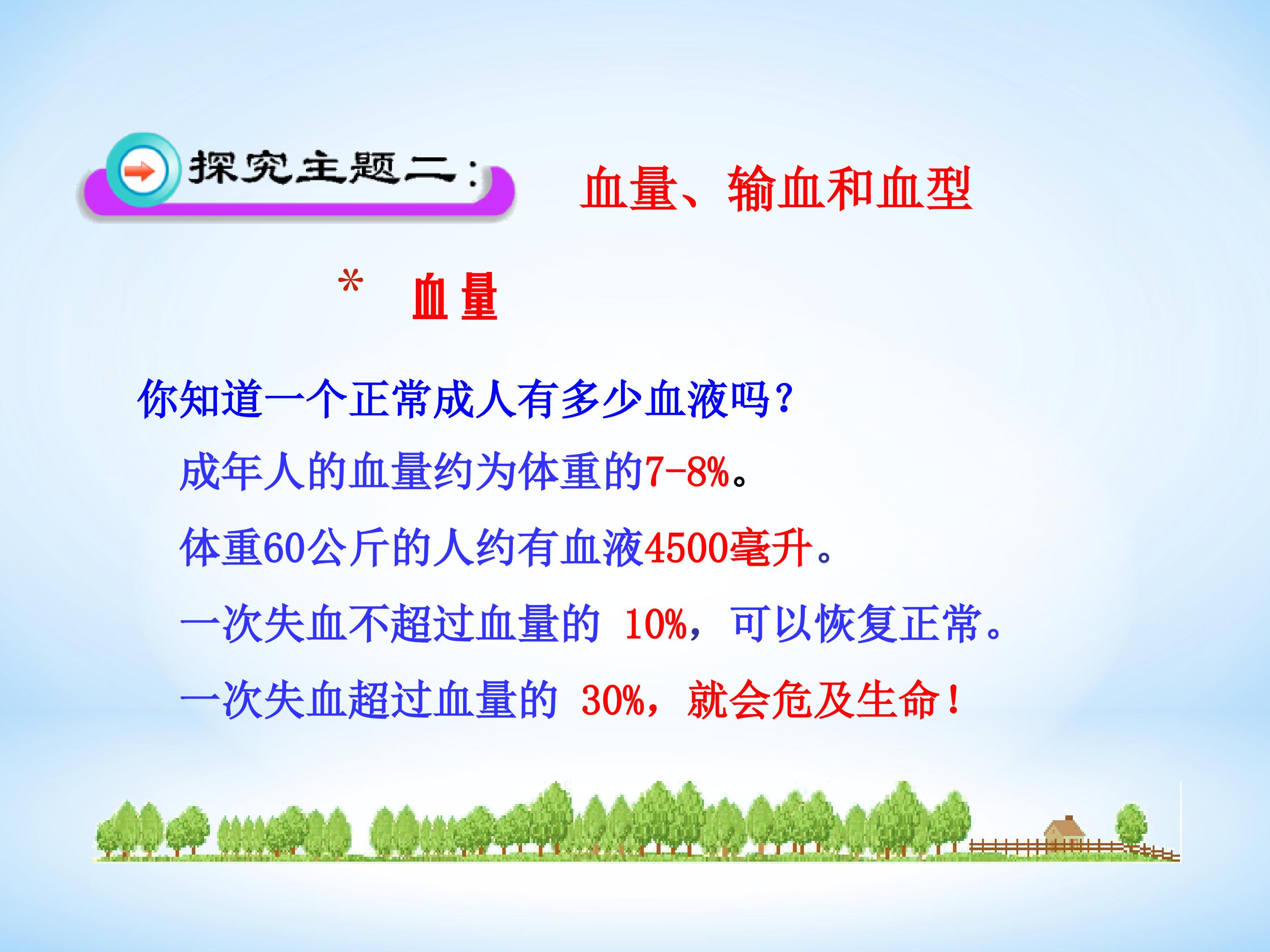 探究主题二：

血量、输血和血型

＊ 血量

你知道一个正常成人有多少血液吗？

成年人的血量约为体重的7-8%。

体重60公斤的人约有血液4500毫升。

一次失血不超过血量的 10%，可以恢复正常。

一次失血超过血量的 30%，就会危及生命！